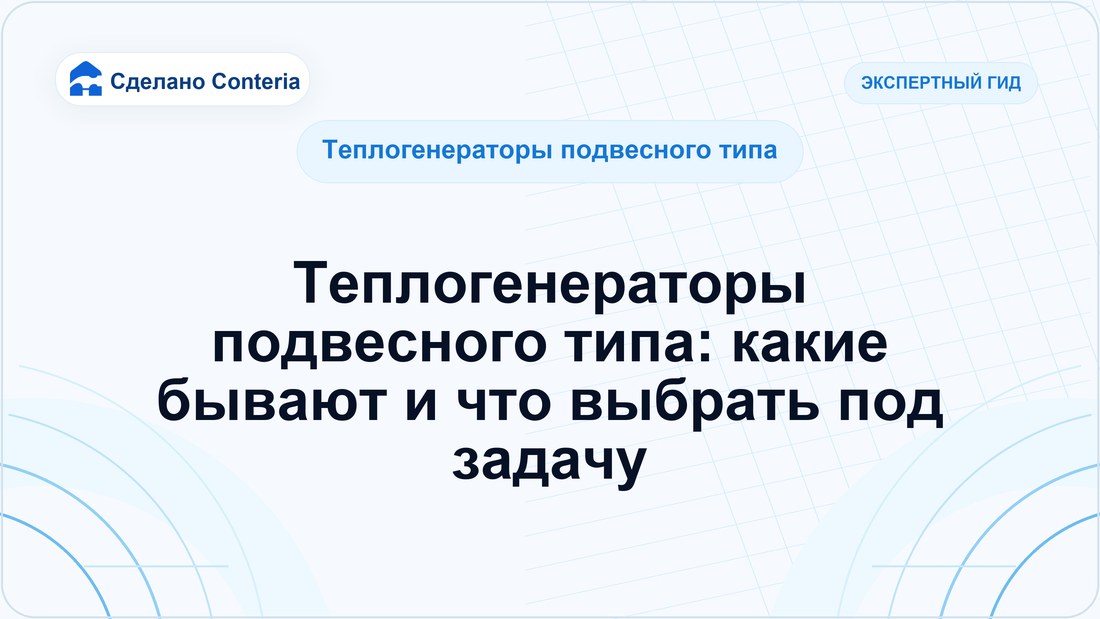 Сделано Conteria

ЭКСПЕРТНЫЙ ГИД

Теплогенераторы подвесного типа

Теплогенераторы подвесного типа: какие бывают и что выбрать под задачу